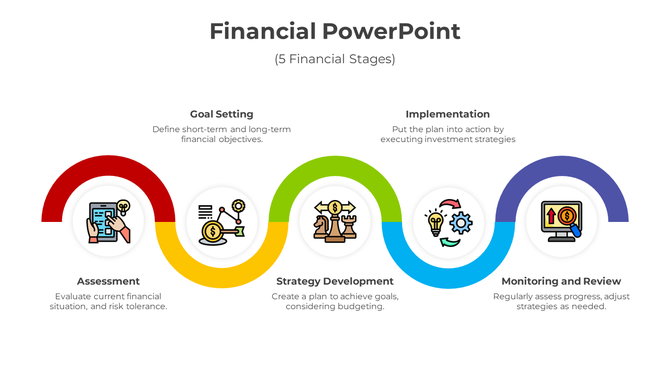 Financial PowerPoint

(5 Financial Stages)

Goal Setting

Define short-term and long-term financial objectives.

Implementation

Put the plan into action by executing investment strategies

Assessment

Evaluate current financial situation, and risk tolerance.

Strategy Development

Create a plan to achieve goals, considering budgeting.

Monitoring and Review

Regularly assess progress, adjust strategies as needed.